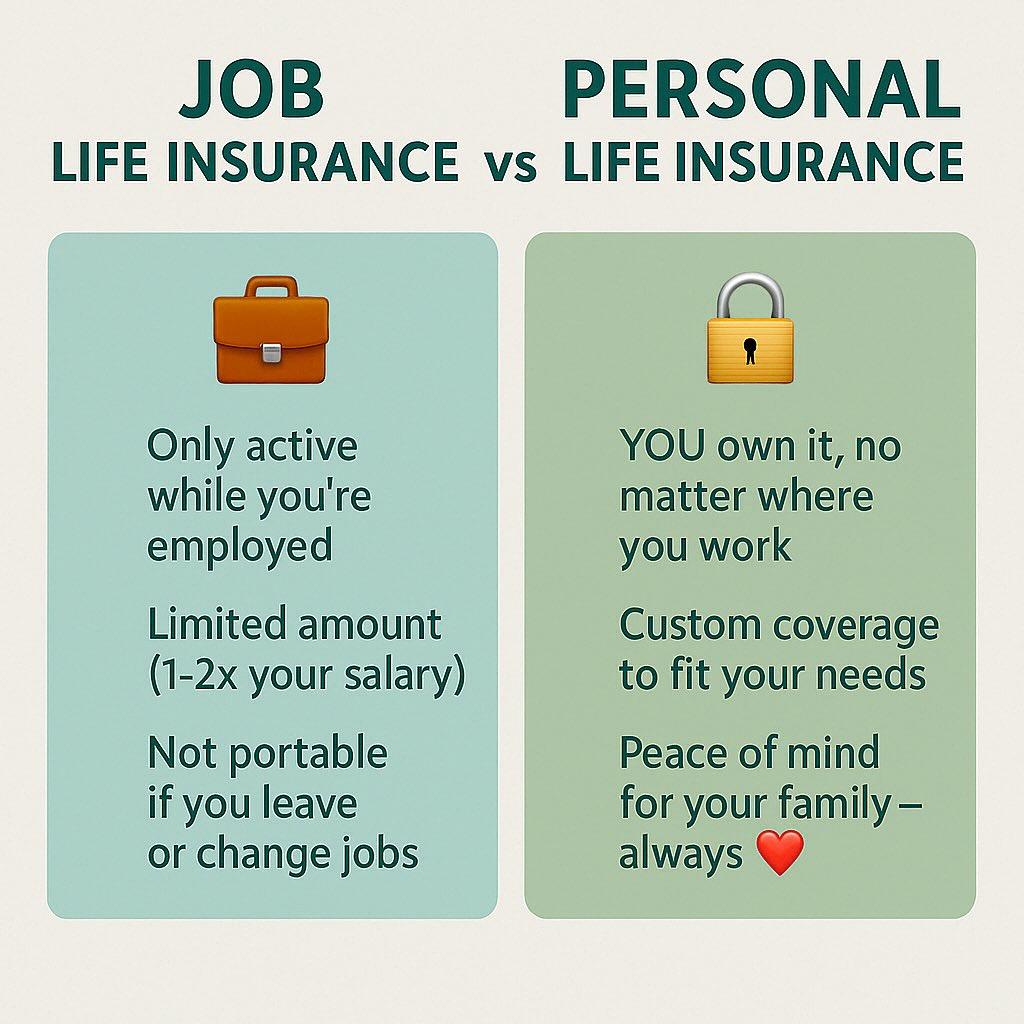 JOB LIFE INSURANCE vs PERSONAL LIFE INSURANCE

Only active while you're employed

Limited amount (1-2x your salary)

Not portable if you leave or change jobs

YOU own it, no matter where you work

Custom coverage to fit your needs

Peace of mind for your family – always ❤️